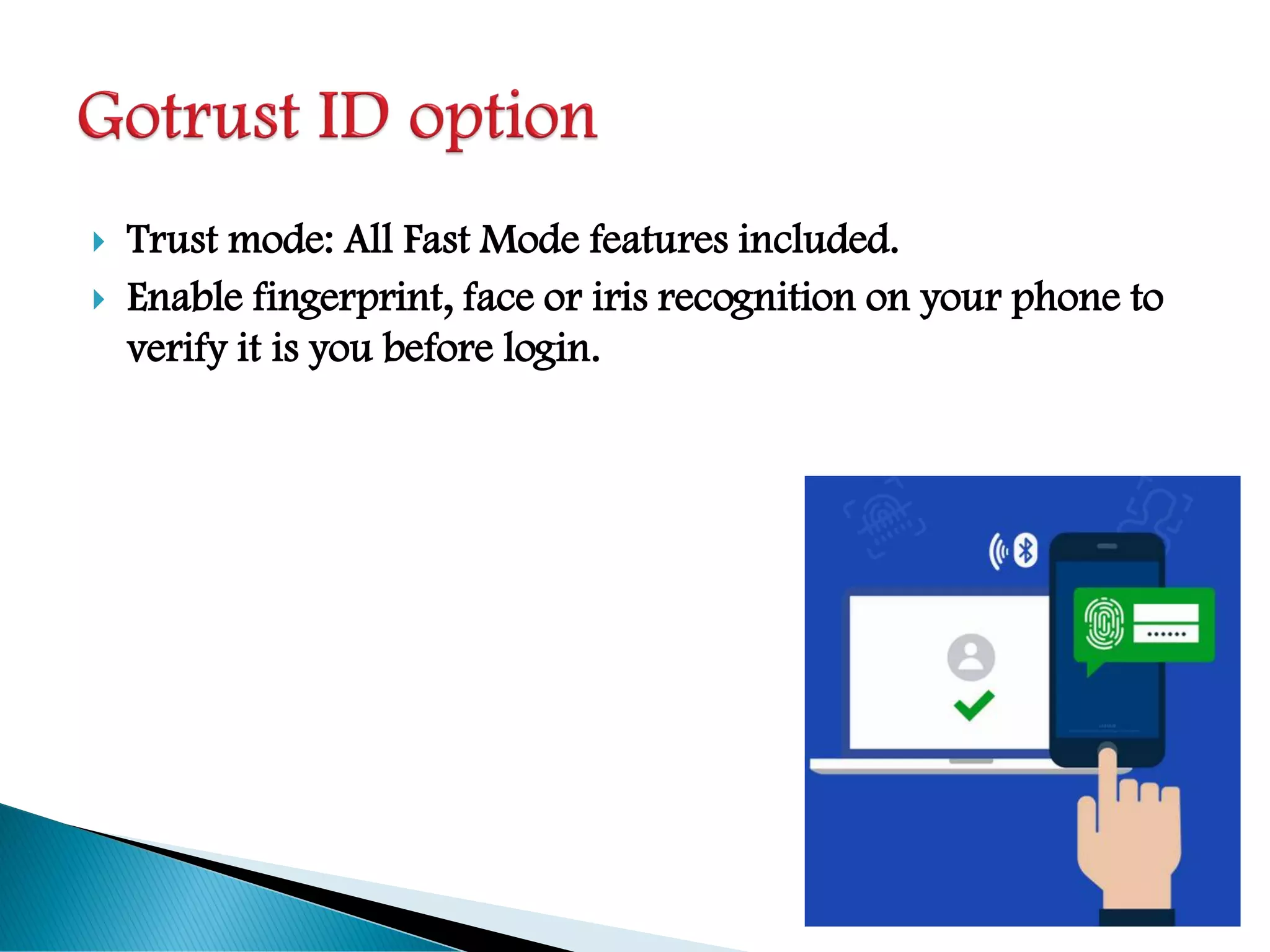 Gotrust ID option

Trust mode: All Fast Mode features included.

Enable fingerprint, face or iris recognition on your phone to verify it is you before login.